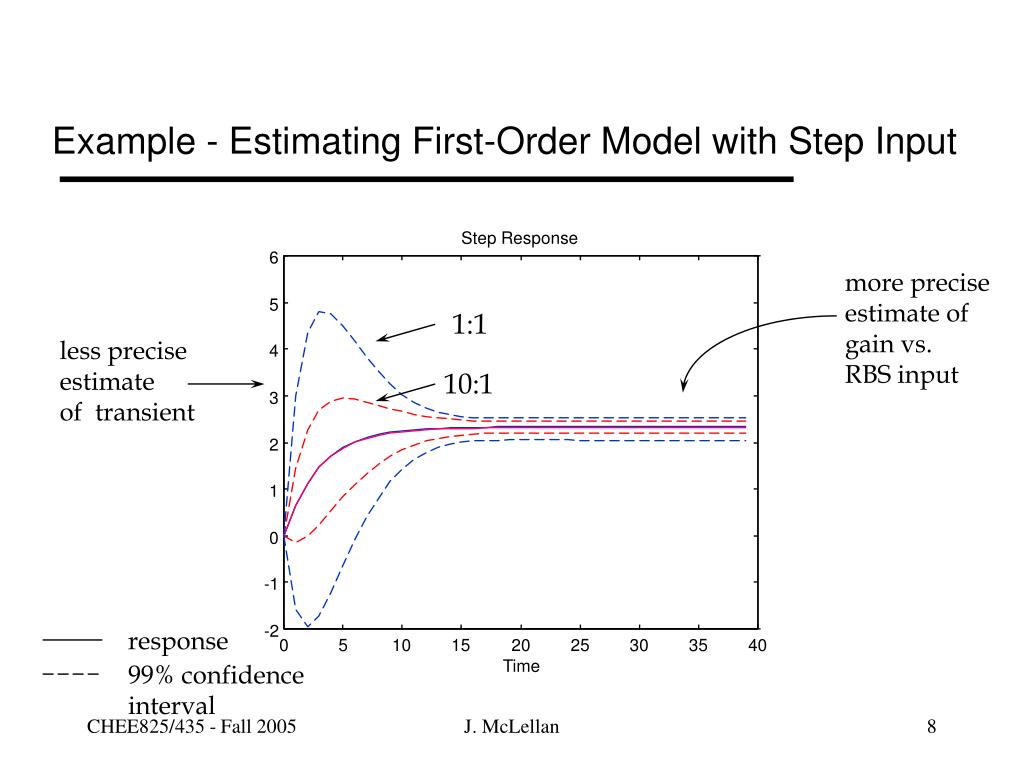 Example - Estimating First-Order Model with Step Input

Step Response

6
5
4
3
2
1
0
-1
-2

0 5 10 15 20 25 30 35 40

Time

1:1

10:1

less precise estimate of transient

more precise estimate of gain vs. RBS input

response

99% confidence interval

CHEE825/435 - Fall 2005

J. McLellan

8